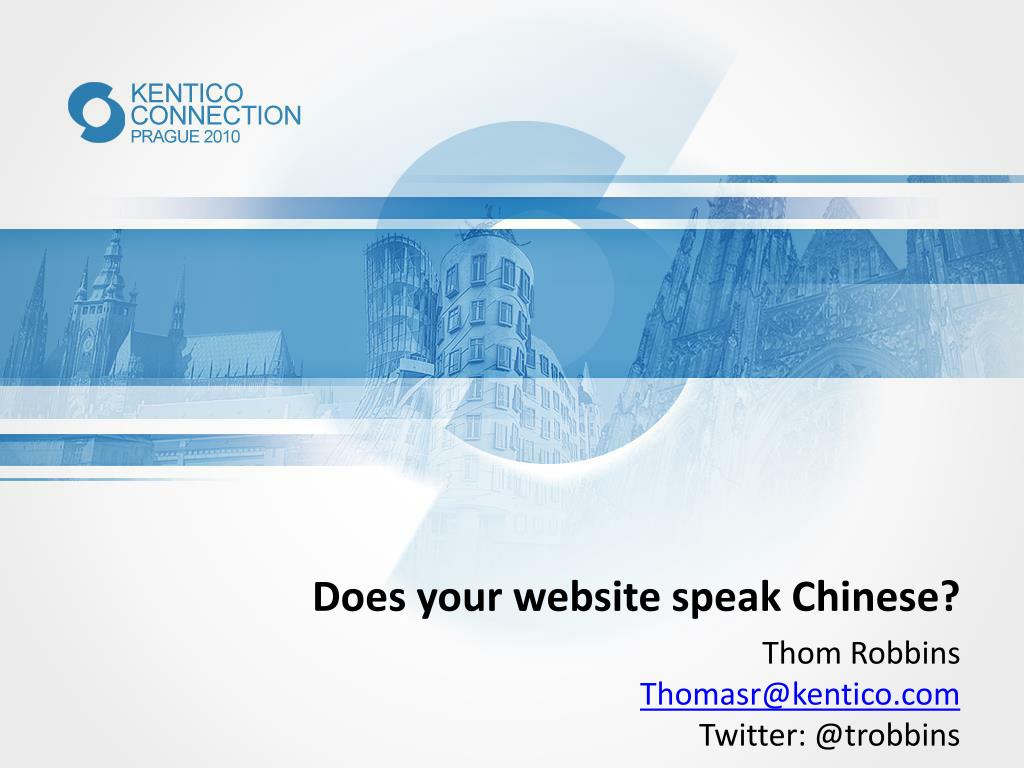 KENTICO CONNECTION PRAGUE 2010

Does your website speak Chinese?

Thom Robbins
Thomasr@kentico.com
Twitter: @trobbins